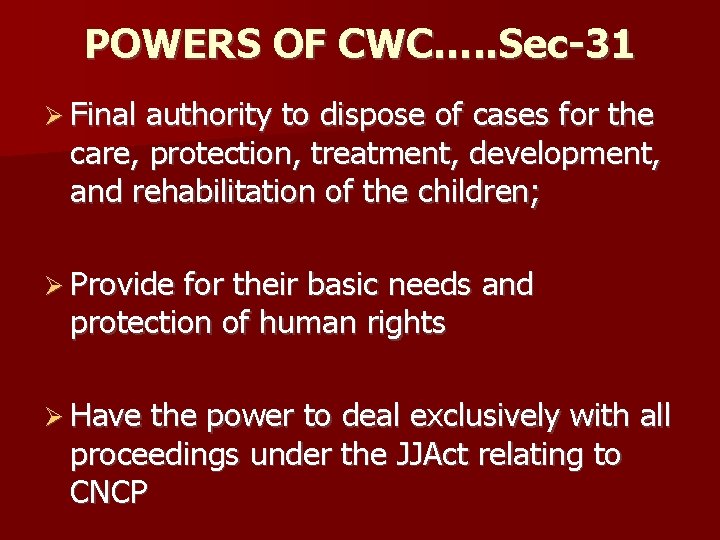 POWERS OF CWC.....Sec-31

➢ Final authority to dispose of cases for the care, protection, treatment, development, and rehabilitation of the children;

➢ Provide for their basic needs and protection of human rights

➢ Have the power to deal exclusively with all proceedings under the JJAct relating to CNCP